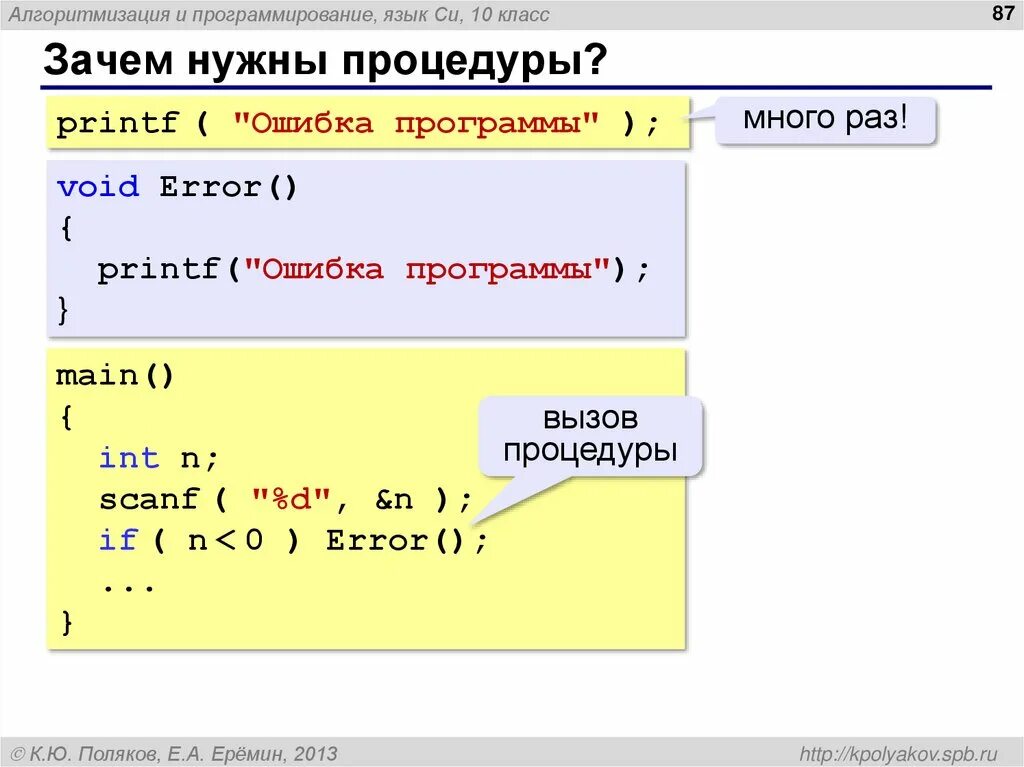 Алгоритмизация и программирование, язык Си, 10 класс

87

Зачем нужны процедуры?

printf ( "Ошибка программы" );

много раз!

void Error()
{
  printf("Ошибка программы");
}

main()
{
  int n;
  scanf ( "%d", &n );
  if ( n < 0 ) Error();
  ...
}

вызов процедуры

© К.Ю. Поляков, Е.А. Ерёмин, 2013

http://kpolyakov.spb.ru